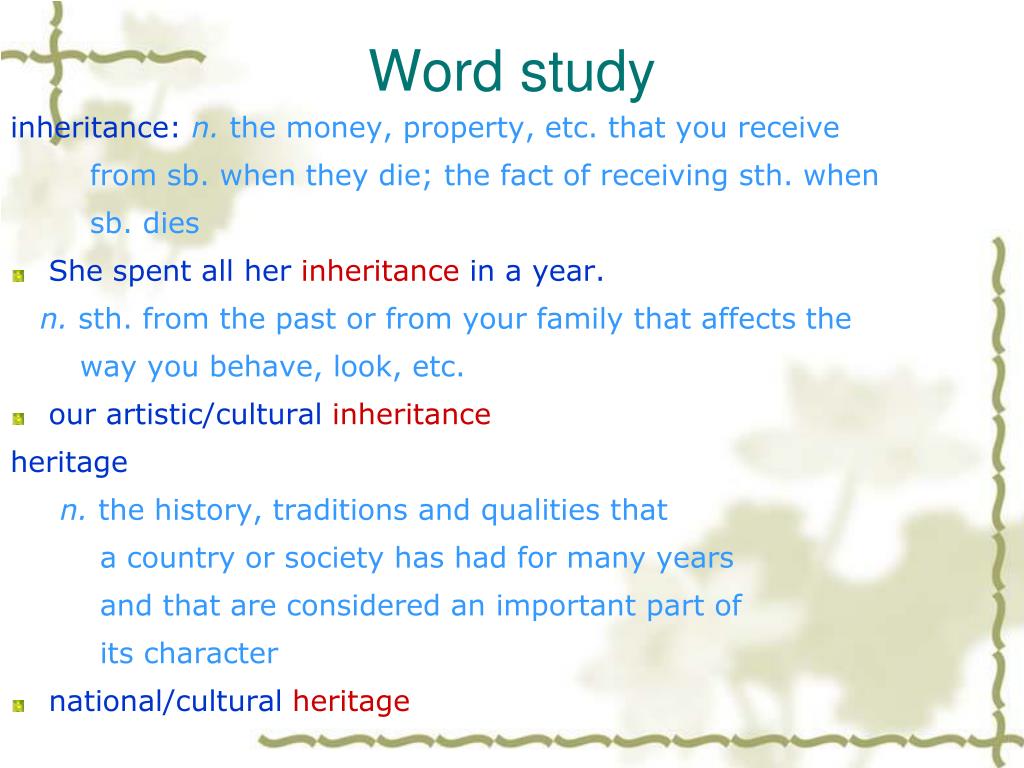 Word study

inheritance: n. the money, property, etc. that you receive from sb. when they die; the fact of receiving sth. when sb. dies

She spent all her inheritance in a year.

n. sth. from the past or from your family that affects the way you behave, look, etc.

our artistic/cultural inheritance

heritage

n. the history, traditions and qualities that a country or society has had for many years and that are considered an important part of its character

national/cultural heritage